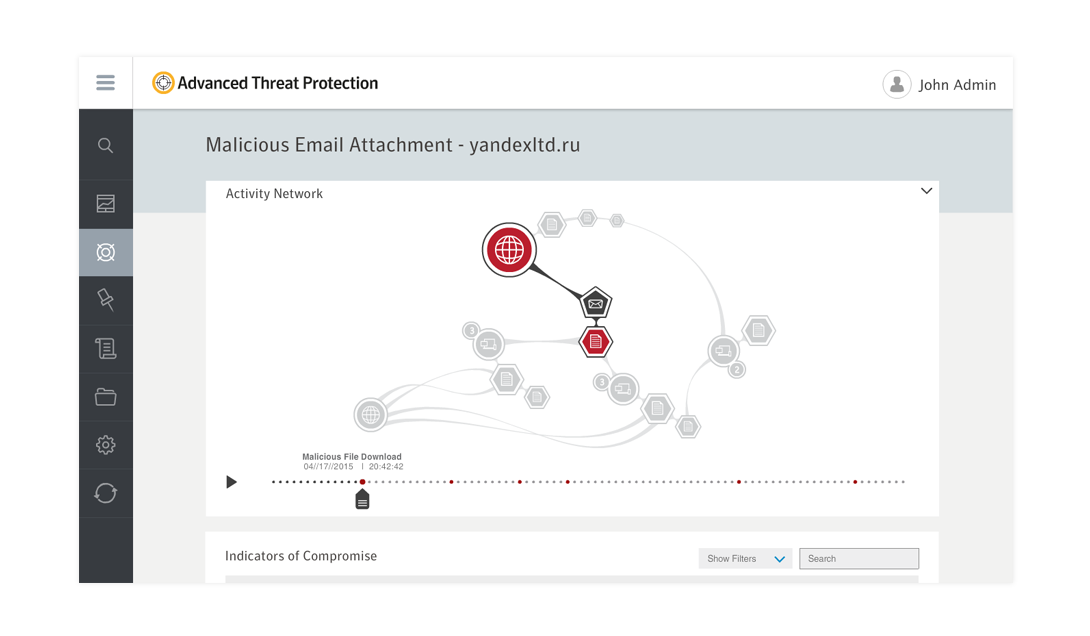 Advanced Threat Protection

John Admin

Malicious Email Attachment - yandexltd.ru

Activity Network

3

3

2

Malicious File Download
04//17//2015 | 20:42:42

Indicators of Compromise

Show Filters

Search